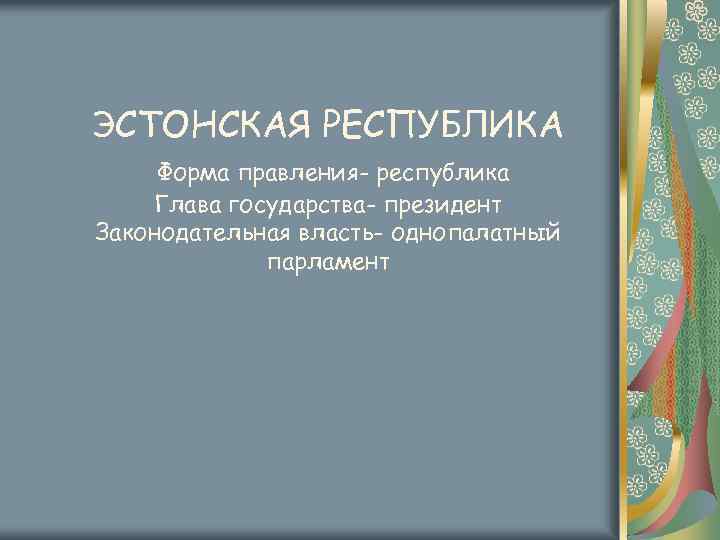 ЭСТОНСКАЯ РЕСПУБЛИКА

Форма правления- республика
Глава государства- президент
Законодательная власть- однопалатный парламент